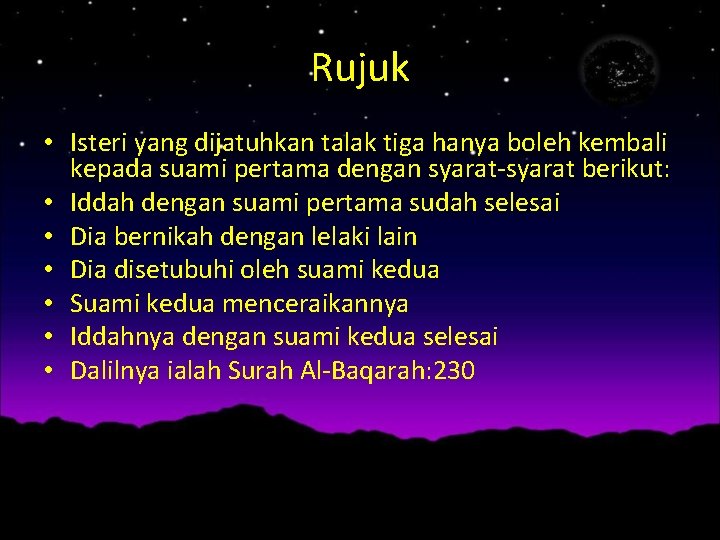 Rujuk

• Isteri yang dijatuhkan talak tiga hanya boleh kembali kepada suami pertama dengan syarat-syarat berikut:
• Iddah dengan suami pertama sudah selesai
• Dia bernikah dengan lelaki lain
• Dia disetubuhi oleh suami kedua
• Suami kedua menceraikannya
• Iddahnya dengan suami kedua selesai
• Dalilnya ialah Surah Al-Baqarah:230